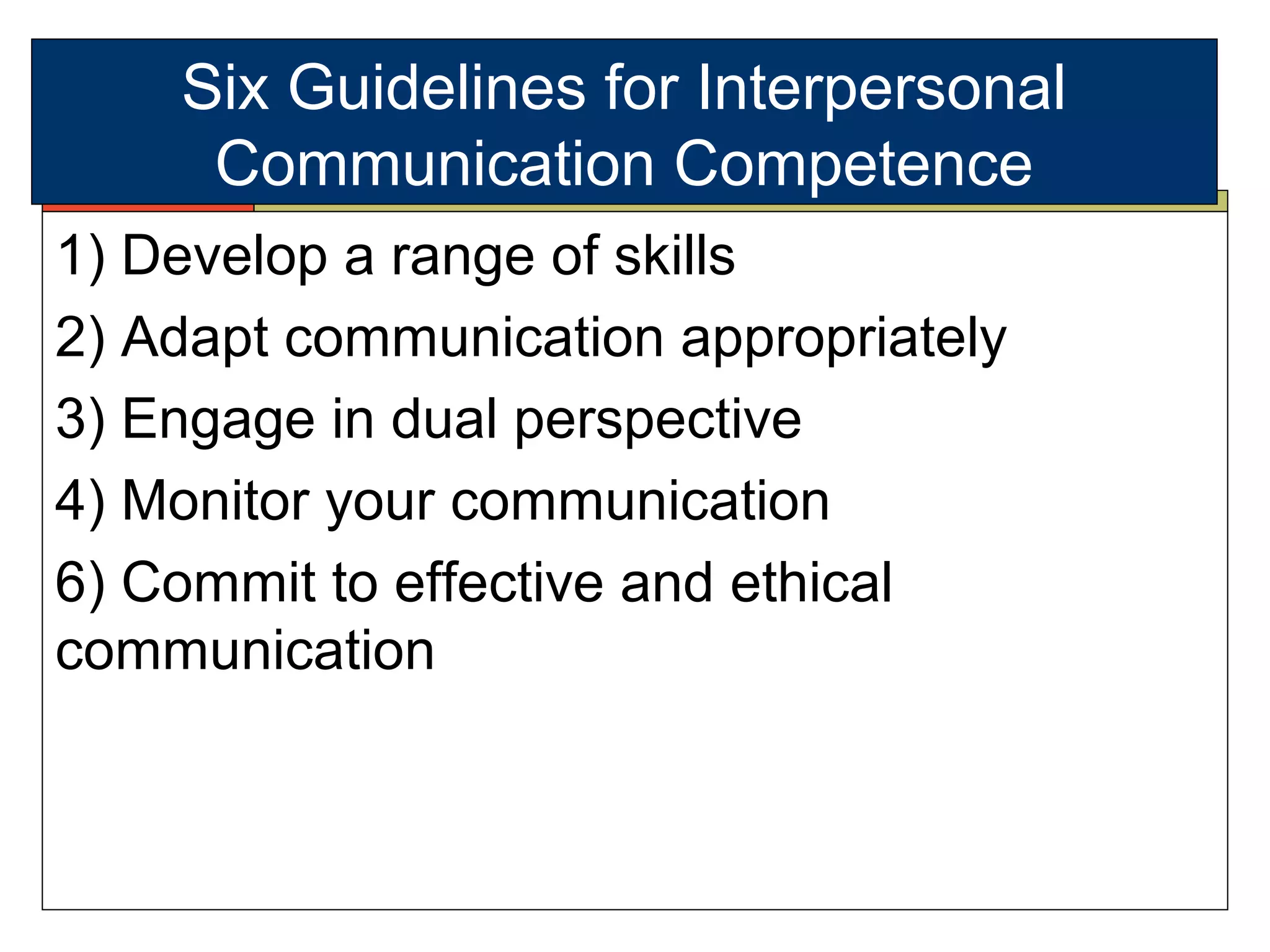 Six Guidelines for Interpersonal Communication Competence

1) Develop a range of skills

2) Adapt communication appropriately

3) Engage in dual perspective

4) Monitor your communication

6) Commit to effective and ethical communication